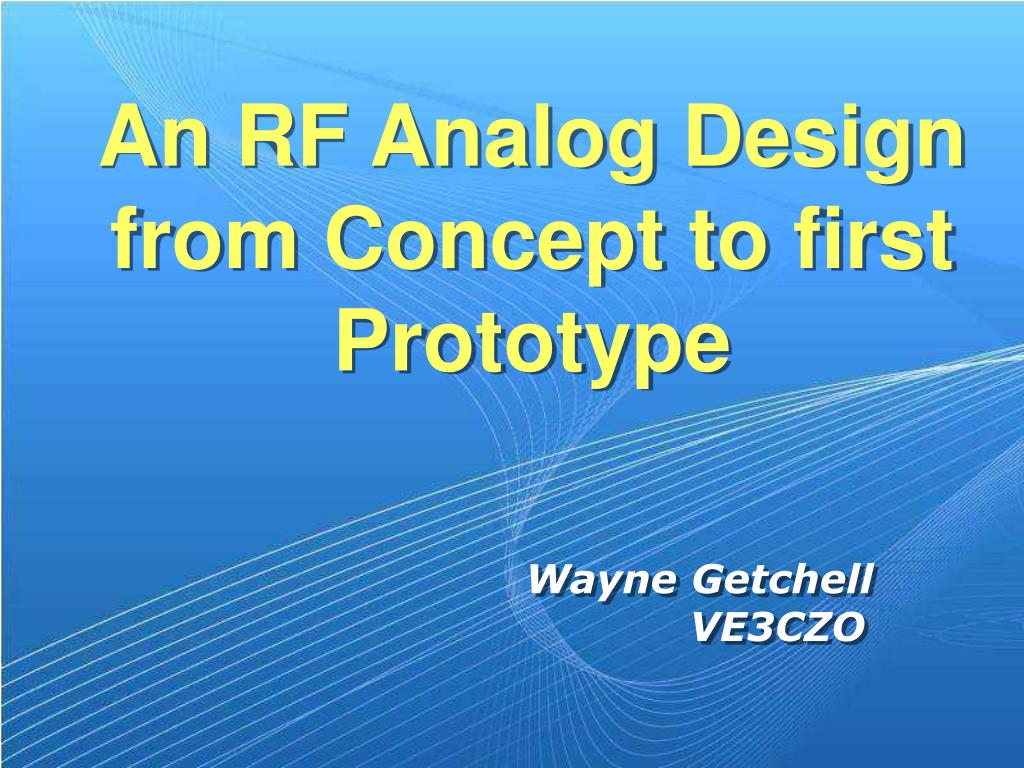 An RF Analog Design from Concept to first Prototype

Wayne Getchell
VE3CZO